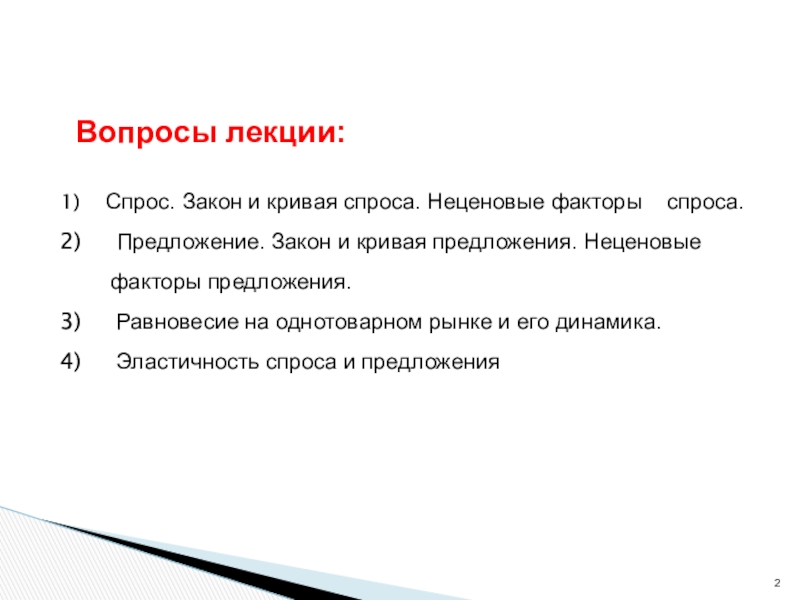 Вопросы лекции:

1) Спрос. Закон и кривая спроса. Неценовые факторы спроса.

2) Предложение. Закон и кривая предложения. Неценовые факторы предложения.

3) Равновесие на однотоварном рынке и его динамика.

4) Эластичность спроса и предложения

2